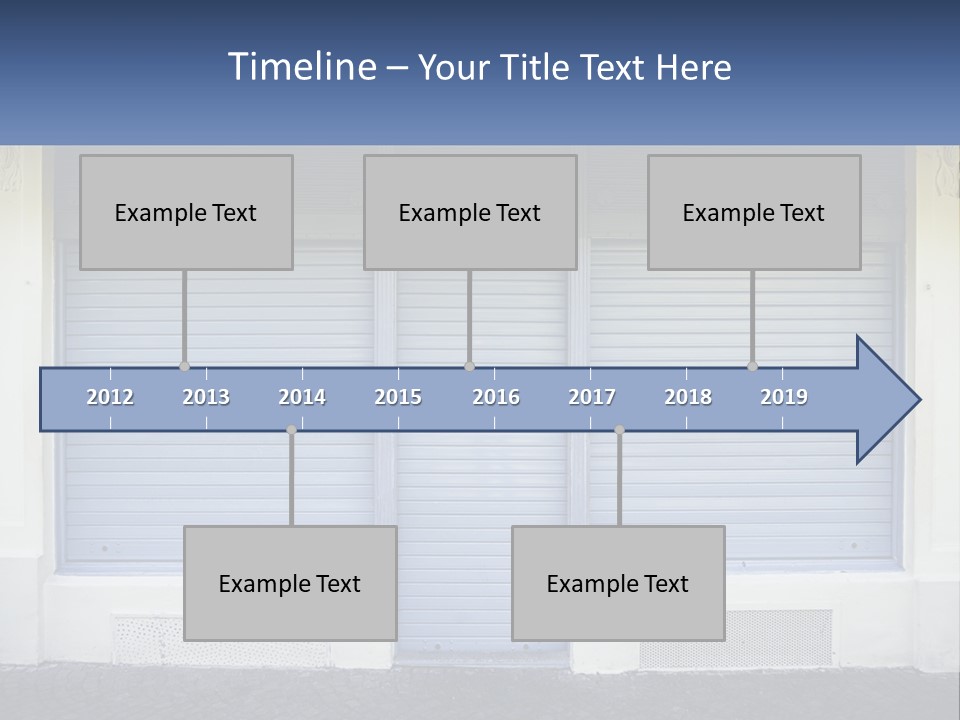 Timeline – Your Title Text Here

Example Text

Example Text

Example Text

2012 2013 2014 2015 2016 2017 2018 2019

Example Text

Example Text